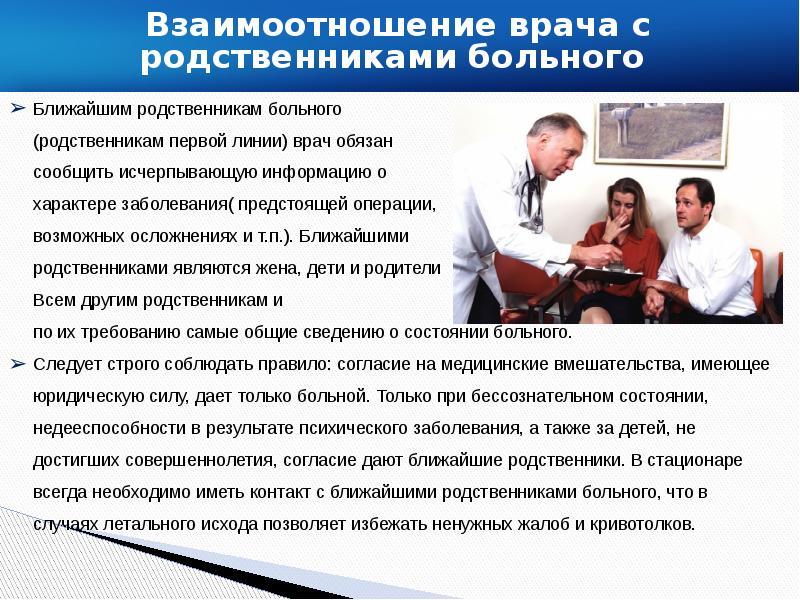 Взаимоотношение врача с родственниками больного

➢ Ближайшим родственникам больного (родственникам первой линии) врач обязан сообщить исчерпывающую информацию о характере заболевания( предстоящей операции, возможных осложнениях и т.п.). Ближайшими родственниками являются жена, дети и родители Всем другим родственникам и по их требованию самые общие сведению о состоянии больного.

➢ Следует строго соблюдать правило: согласие на медицинские вмешательства, имеющее юридическую силу, дает только больной. Только при бессознательном состоянии, недееспособности в результате психического заболевания, а также за детей, не достигших совершеннолетия, согласие дают ближайшие родственники. В стационаре всегда необходимо иметь контакт с ближайшими родственниками больного, что в случаях летального исхода позволяет избежать ненужных жалоб и кривотолков.